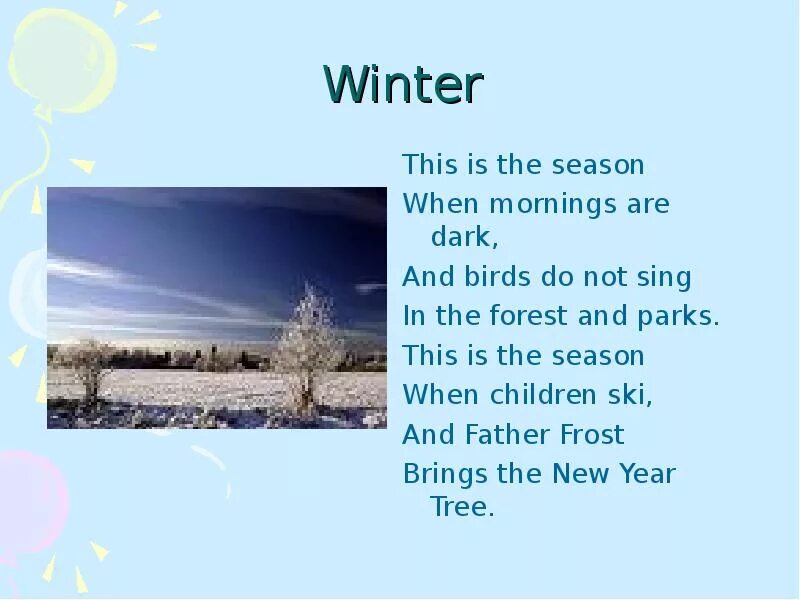 Winter

This is the season
When mornings are dark,
And birds do not sing
In the forest and parks.
This is the season
When children ski,
And Father Frost
Brings the New Year Tree.